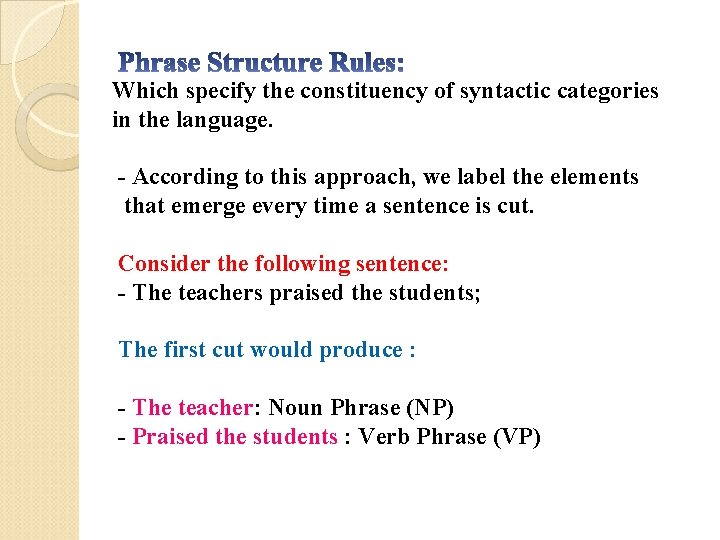 Phrase Structure Rules:
Which specify the constituency of syntactic categories in the language.

- According to this approach, we label the elements that emerge every time a sentence is cut.

Consider the following sentence:
- The teachers praised the students;

The first cut would produce :

- The teacher: Noun Phrase (NP)
- Praised the students : Verb Phrase (VP)